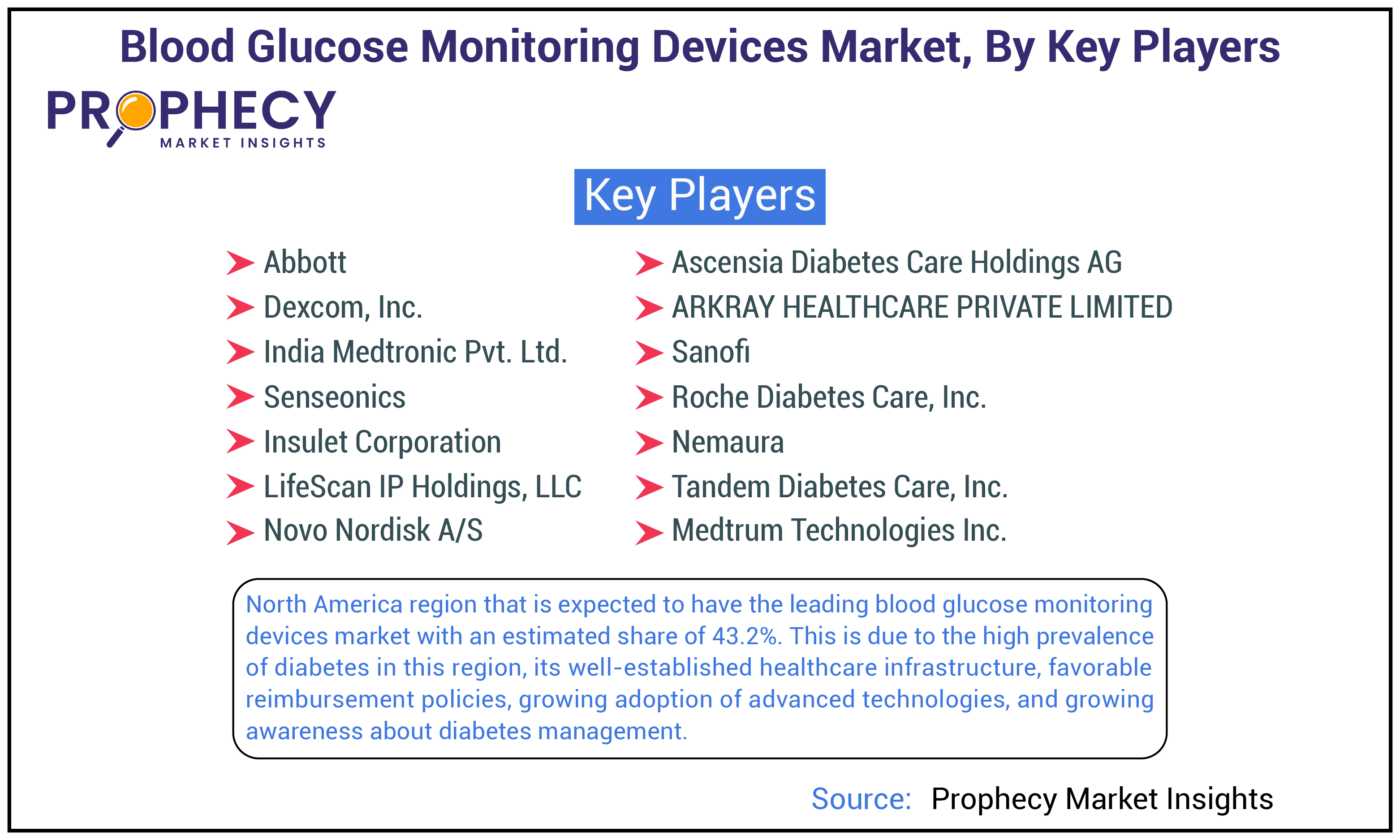 Blood Glucose Monitoring Devices Market, By Key Players

PROPHECY
MARKET INSIGHTS

Key Players

Abbott
Dexcom, Inc.
India Medtronic Pvt. Ltd.
Senseonics
Insulet Corporation
LifeScan IP Holdings, LLC
Novo Nordisk A/S

Ascensia Diabetes Care Holdings AG
ARKRAY HEALTHCARE PRIVATE LIMITED
Sanofi
Roche Diabetes Care, Inc.
Nemaura
Tandem Diabetes Care, Inc.
Medtrum Technologies Inc.

North America region that is expected to have the leading blood glucose monitoring devices market with an estimated share of 43.2%. This is due to the high prevalence of diabetes in this region, its well-established healthcare infrastructure, favorable reimbursement policies, growing adoption of advanced technologies, and growing awareness about diabetes management.

Source: Prophecy Market Insights